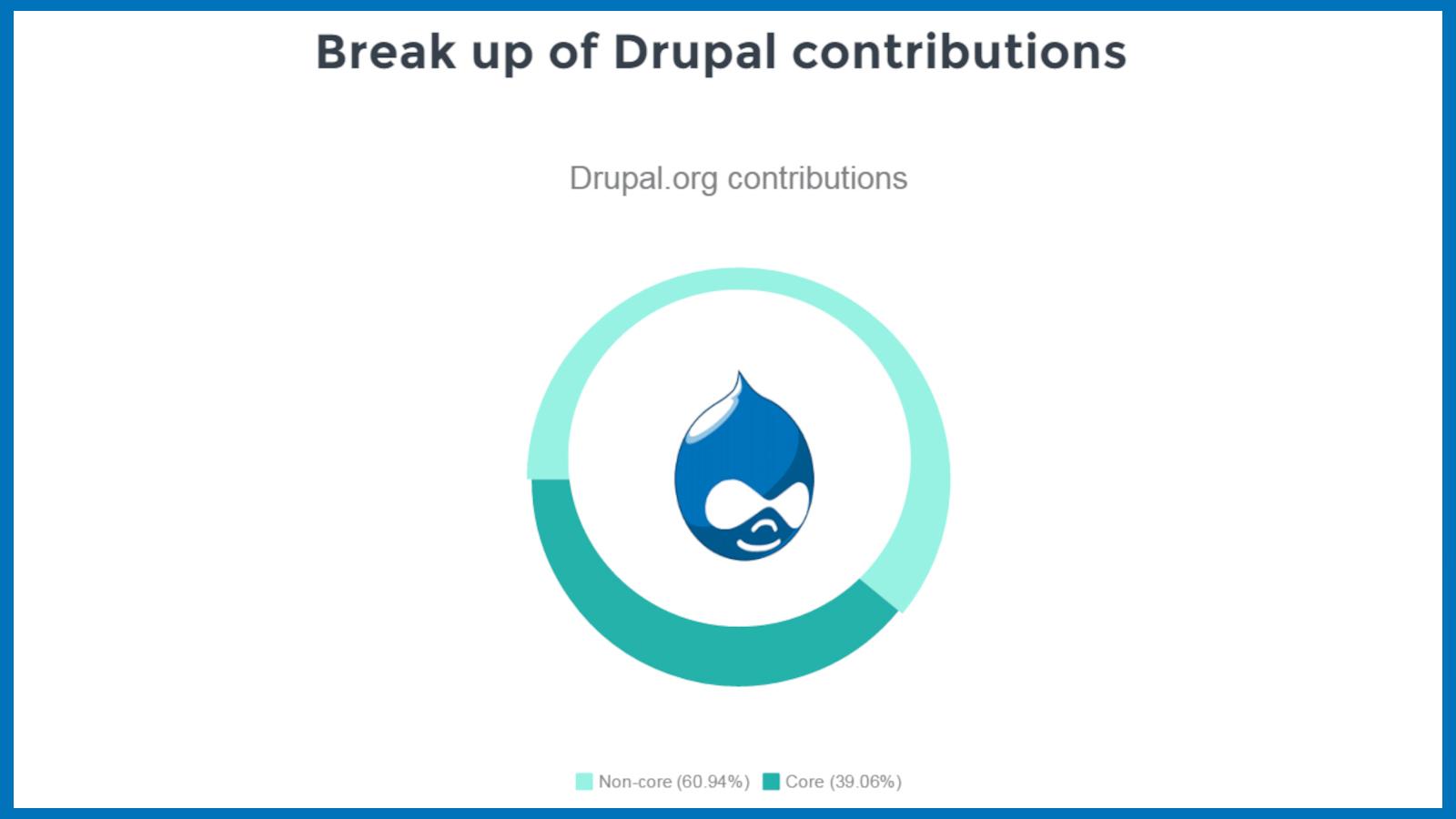 Break up of Drupal contributions

Drupal.org contributions

Non-core (60.94%) Core (39.06%)